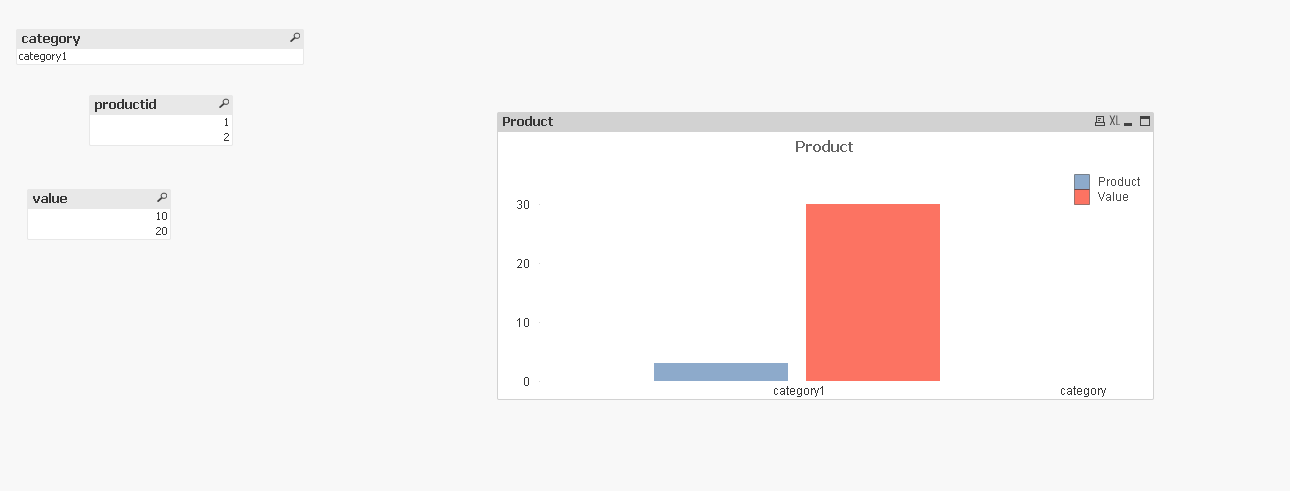 category
category1

productid
1
2

value
10
20

Product XL

Product

Product
Value

30
20
10
0

category1
category